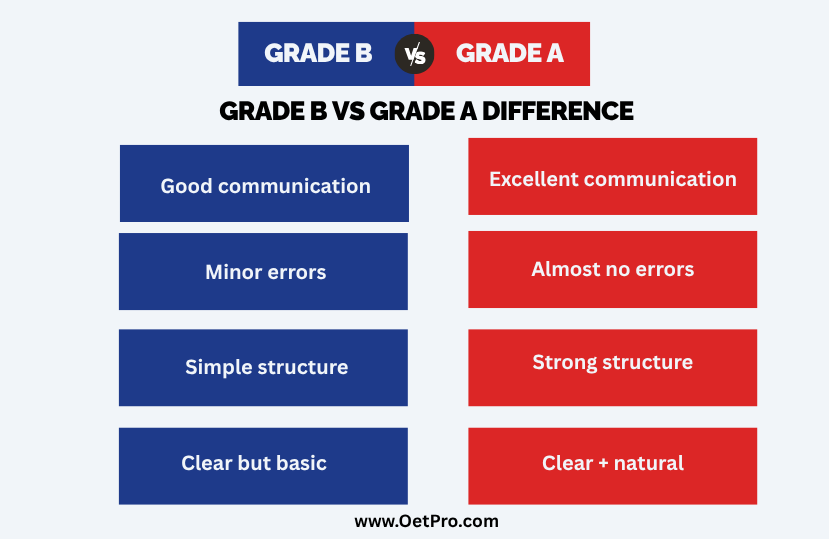 GRADE B VS GRADE A

GRADE B VS GRADE A DIFFERENCE

Good communication

Minor errors

Simple structure

Clear but basic

Excellent communication

Almost no errors

Strong structure

Clear + natural

www.OetPro.com